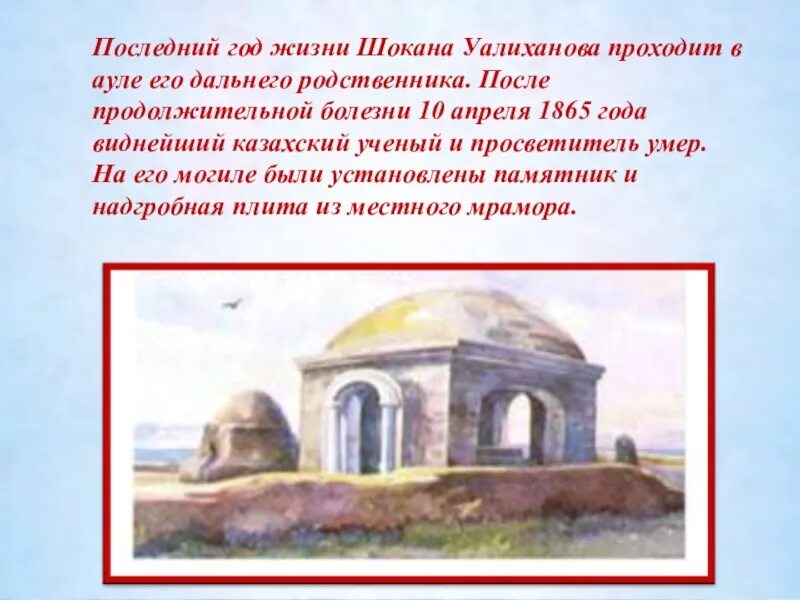 Последний год жизни Шокана Уалиханова проходит в ауле его дальнего родственника. После продолжительной болезни 10 апреля 1865 года виднейший казахский ученый и просветитель умер. На его могиле были установлены памятник и надгробная плита из местного мрамора.